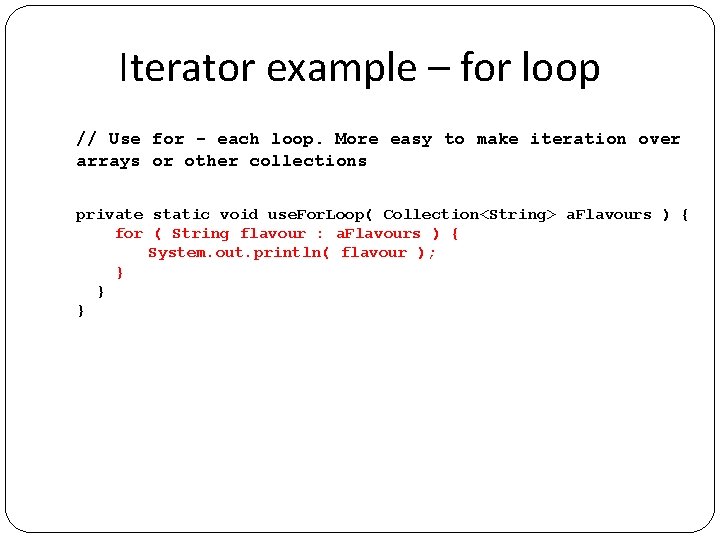 Iterator example – for loop

// Use for - each loop. More easy to make iteration over arrays or other collections

private static void useForLoop( Collection<String> aFlavours ) {
    for ( String flavour : aFlavours ) {
        System.out.println( flavour );
    }
  }
}